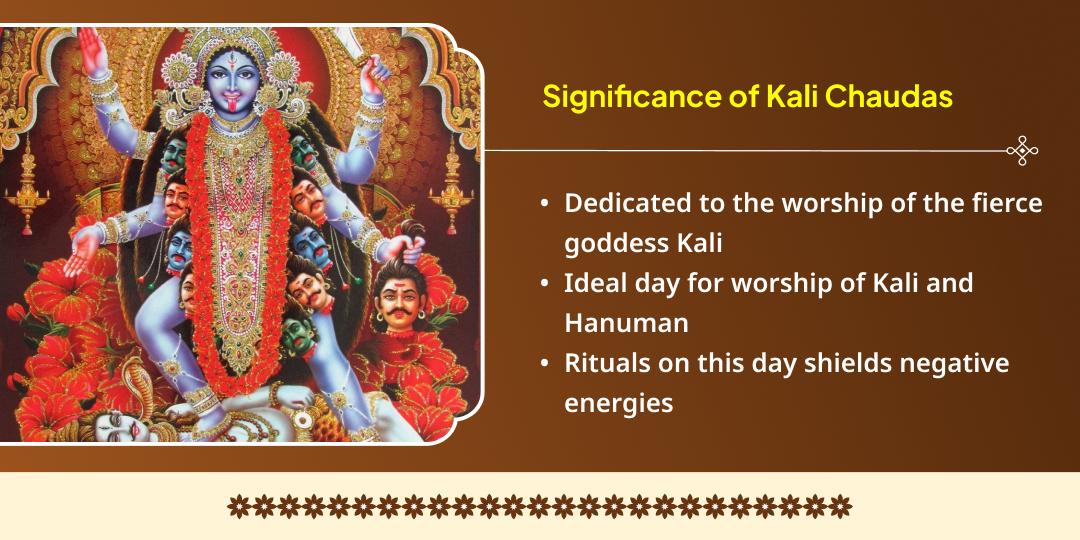 Significance of Kali Chaudas

• Dedicated to the worship of the fierce goddess Kali
• Ideal day for worship of Kali and Hanuman
• Rituals on this day shields negative energies